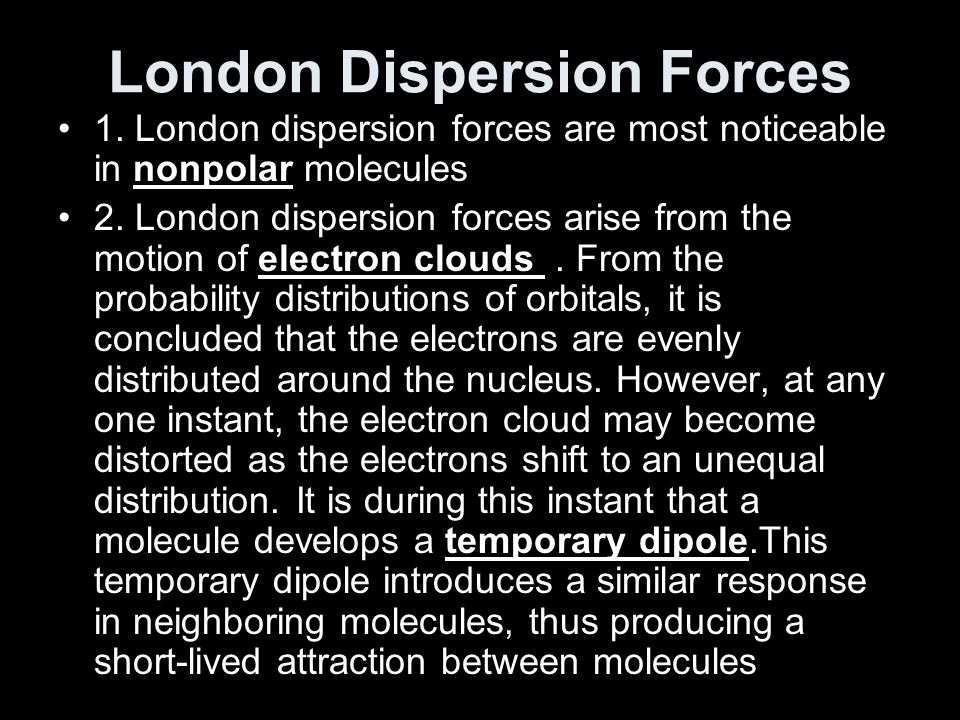 London Dispersion Forces

• 1. London dispersion forces are most noticeable in nonpolar molecules

• 2. London dispersion forces arise from the motion of electron clouds . From the probability distributions of orbitals, it is concluded that the electrons are evenly distributed around the nucleus. However, at any one instant, the electron cloud may become distorted as the electrons shift to an unequal distribution. It is during this instant that a molecule develops a temporary dipole.This temporary dipole introduces a similar response in neighboring molecules, thus producing a short-lived attraction between molecules